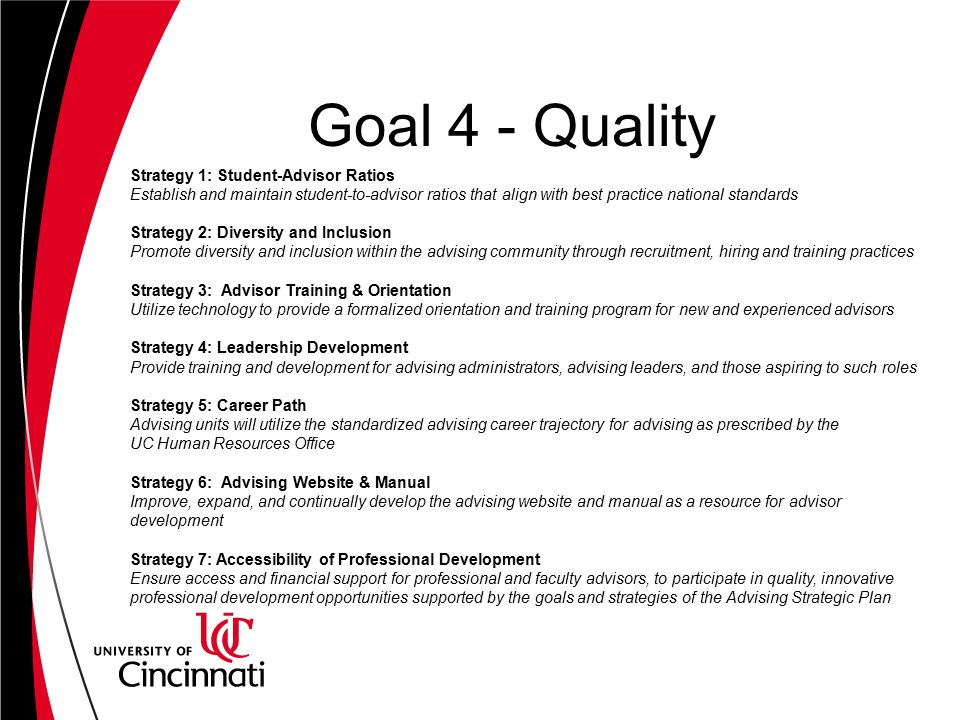 Goal 4 - Quality

Strategy 1: Student-Advisor Ratios
Establish and maintain student-to-advisor ratios that align with best practice national standards

Strategy 2: Diversity and Inclusion
Promote diversity and inclusion within the advising community through recruitment, hiring and training practices

Strategy 3: Advisor Training & Orientation
Utilize technology to provide a formalized orientation and training program for new and experienced advisors

Strategy 4: Leadership Development
Provide training and development for advising administrators, advising leaders, and those aspiring to such roles

Strategy 5: Career Path
Advising units will utilize the standardized advising career trajectory for advising as prescribed by the UC Human Resources Office

Strategy 6: Advising Website & Manual
Improve, expand, and continually develop the advising website and manual as a resource for advisor development

Strategy 7: Accessibility of Professional Development
Ensure access and financial support for professional and faculty advisors, to participate in quality, innovative professional development opportunities supported by the goals and strategies of the Advising Strategic Plan

UC
UNIVERSITY OF
Cincinnati